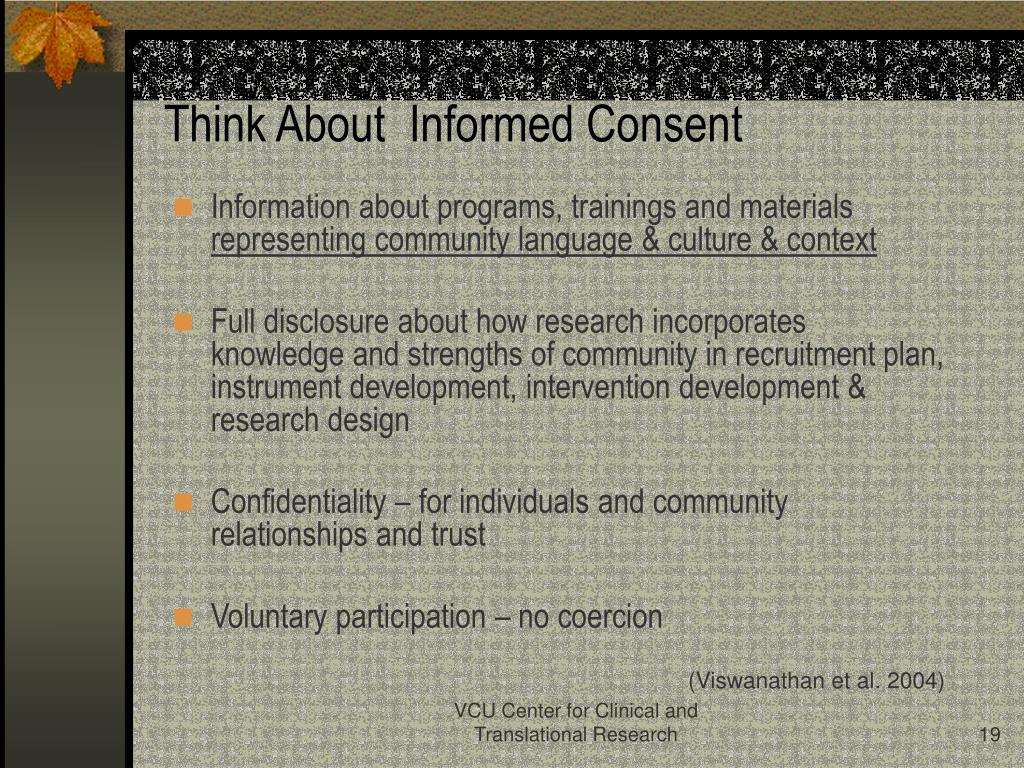 Think About  Informed Consent

Information about programs, trainings and materials representing community language & culture & context

Full disclosure about how research incorporates knowledge and strengths of community in recruitment plan, instrument development, intervention development & research design

Confidentiality – for individuals and community relationships and trust

Voluntary participation – no coercion

(Viswanathan et al. 2004)

VCU Center for Clinical and Translational Research

19